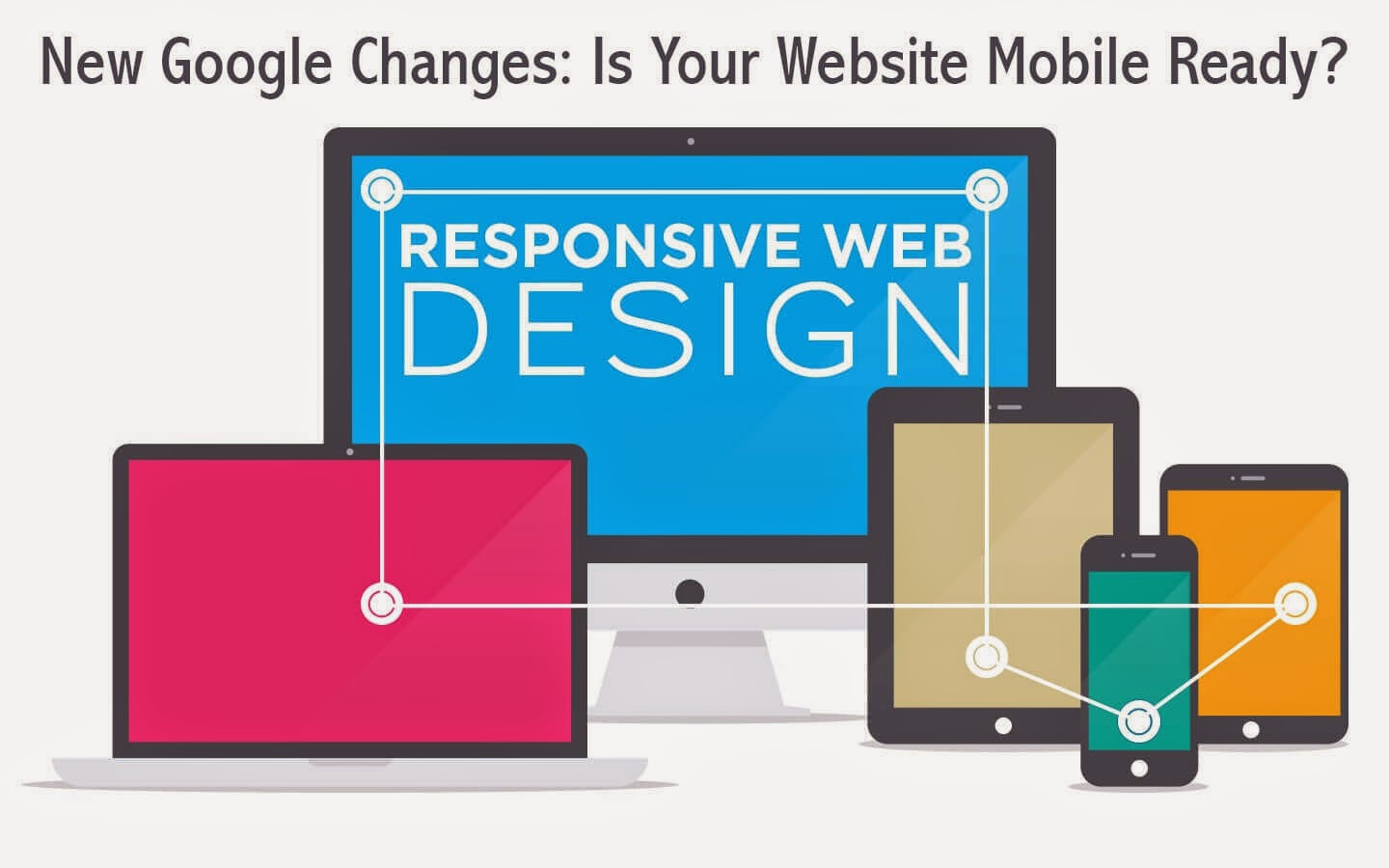 New Google Changes: Is Your Website Mobile Ready?

RESPONSIVE WEB
DESIGN